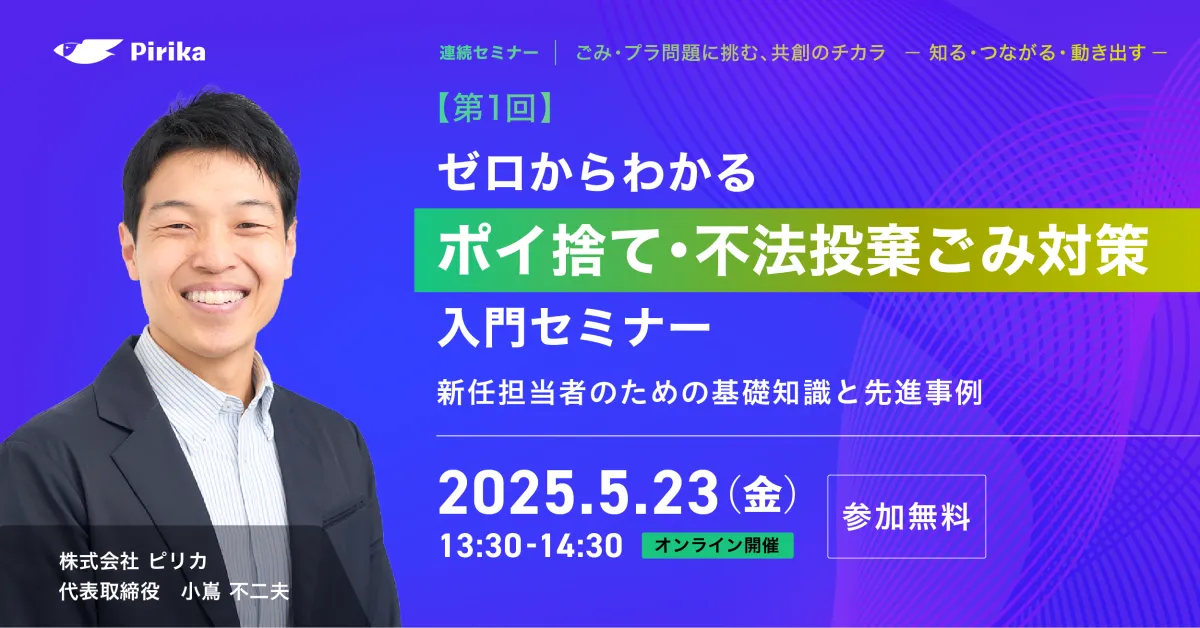 Pirika

連続セミナー　ごみ・プラ問題に挑む、共創のチカラ　― 知る・つながる・動き出す ―

【第1回】

ゼロからわかる

ポイ捨て・不法投棄ごみ対策

入門セミナー

新任担当者のための基礎知識と先進事例

2025.5.23（金）

13:30-14:30　オンライン開催

参加無料

株式会社 ピリカ
代表取締役　小嶌 不二夫